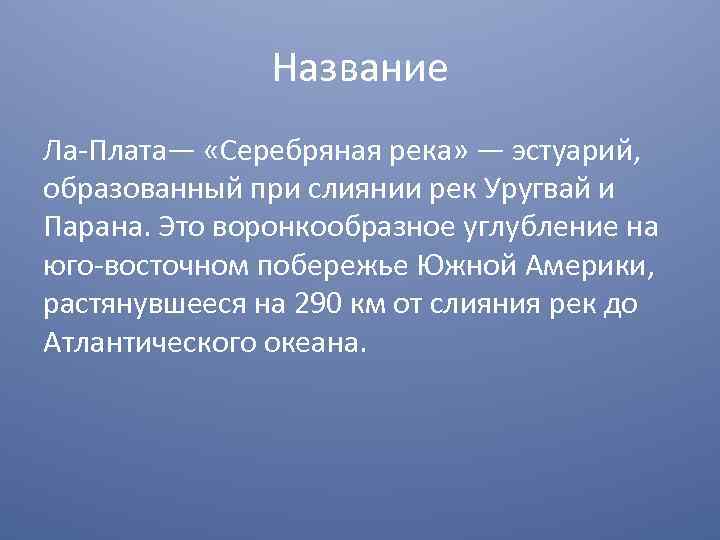 Название

Ла-Плата— «Серебряная река» — эстуарий, образованный при слиянии рек Уругвай и Парана. Это воронкообразное углубление на юго-восточном побережье Южной Америки, растянувшееся на 290 км от слияния рек до Атлантического океана.